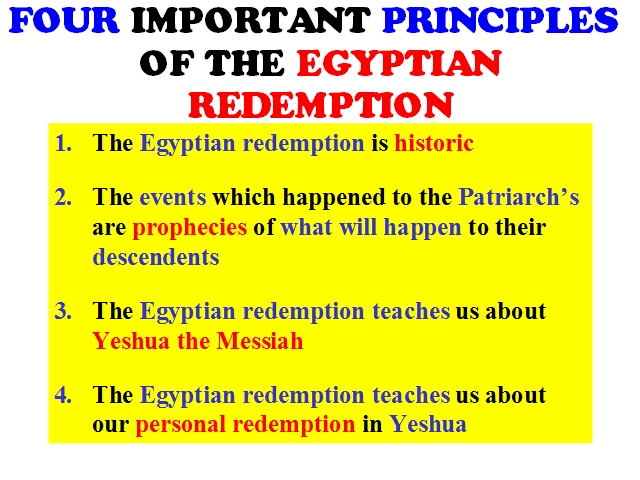 FOUR IMPORTANT PRINCIPLES OF THE EGYPTIAN REDEMPTION

1. The Egyptian redemption is historic

2. The events which happened to the Patriarch's are prophecies of what will happen to their descendents

3. The Egyptian redemption teaches us about Yeshua the Messiah

4. The Egyptian redemption teaches us about our personal redemption in Yeshua